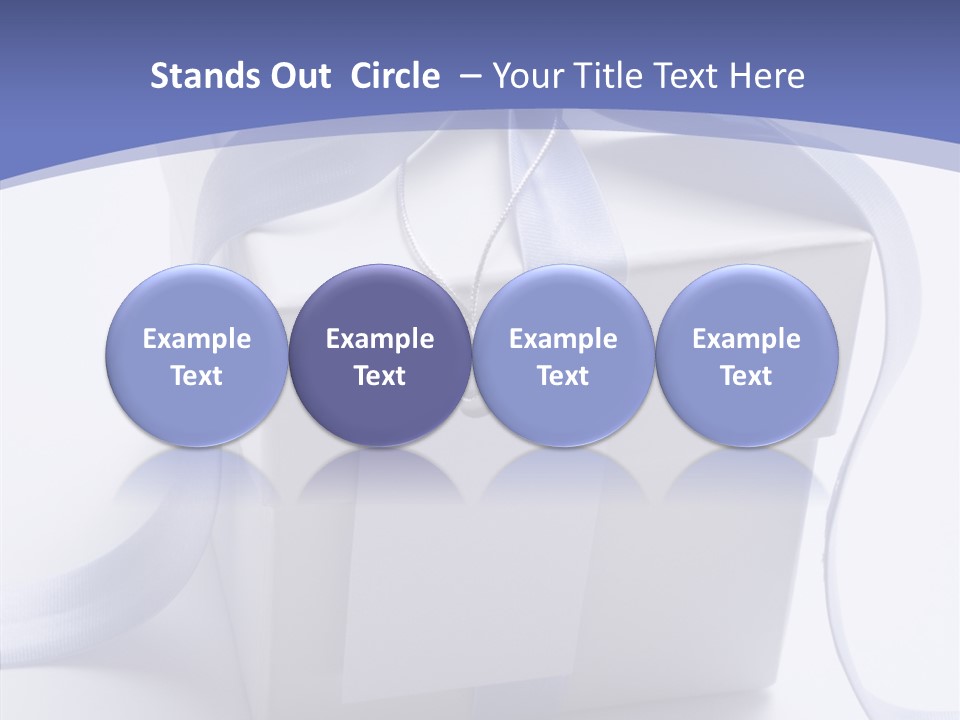 Stands Out Circle – Your Title Text Here

Example Text

Example Text

Example Text

Example Text